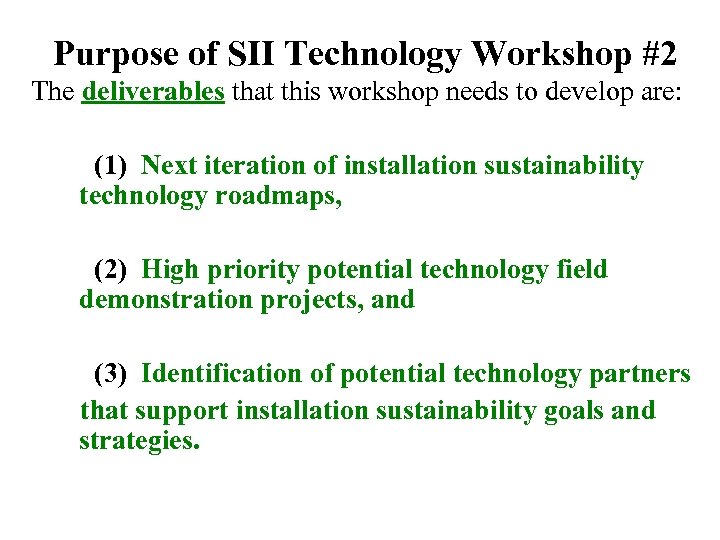 Purpose of SII Technology Workshop #2

The deliverables that this workshop needs to develop are:

(1) Next iteration of installation sustainability technology roadmaps,

(2) High priority potential technology field demonstration projects, and

(3) Identification of potential technology partners that support installation sustainability goals and strategies.